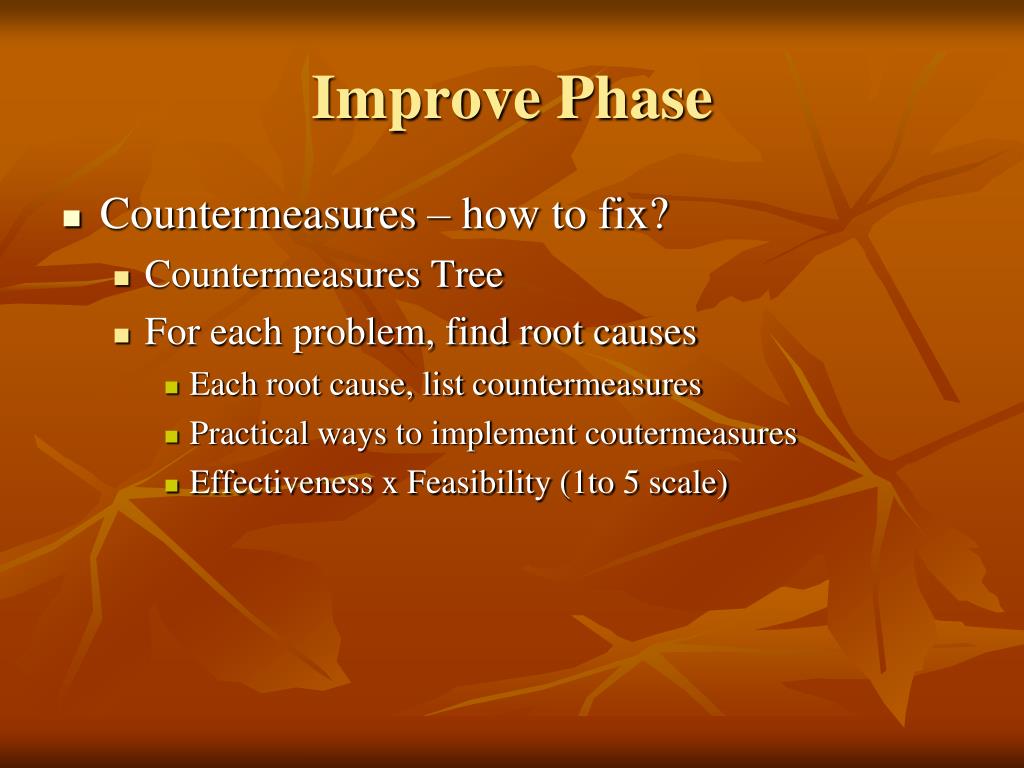 Improve Phase

- Countermeasures – how to fix?
  - Countermeasures Tree
  - For each problem, find root causes
    - Each root cause, list countermeasures
    - Practical ways to implement coutermeasures
    - Effectiveness x Feasibility (1to 5 scale)